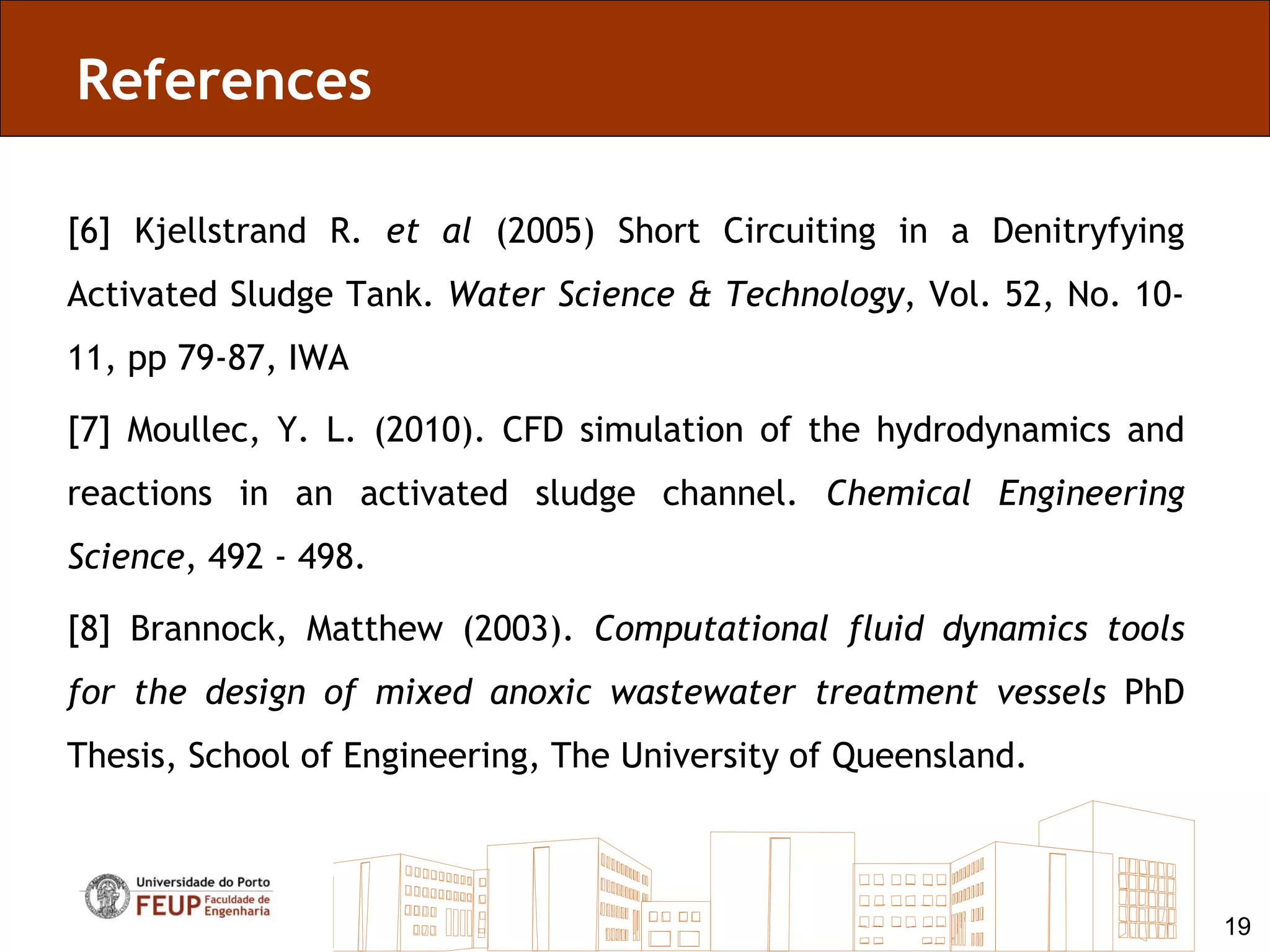 References

[6] Kjellstrand R. et al (2005) Short Circuiting in a Denitryfying Activated Sludge Tank. Water Science & Technology, Vol. 52, No. 10-11, pp 79-87, IWA

[7] Moullec, Y. L. (2010). CFD simulation of the hydrodynamics and reactions in an activated sludge channel. Chemical Engineering Science, 492 - 498.

[8] Brannock, Matthew (2003). Computational fluid dynamics tools for the design of mixed anoxic wastewater treatment vessels PhD Thesis, School of Engineering, The University of Queensland.

Universidade do Porto
FEUP Faculdade de Engenharia

19